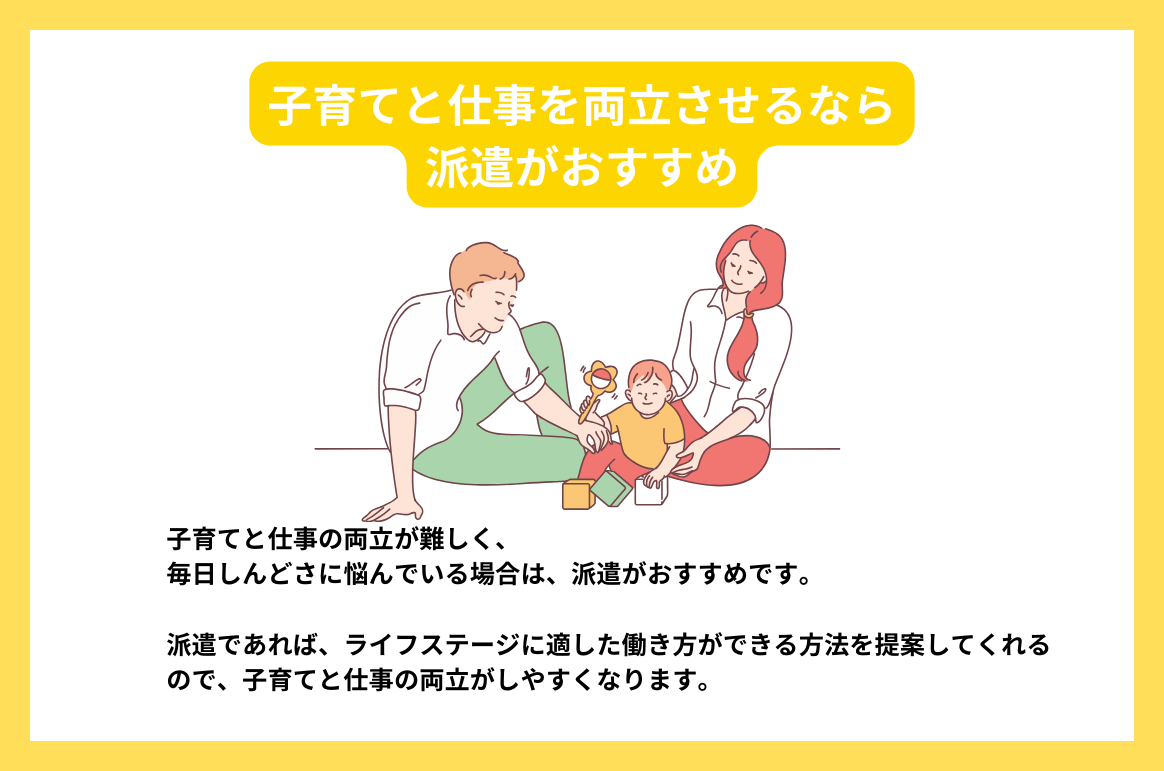 子育てと仕事を両立させるなら
派遣がおすすめ

子育てと仕事の両立が難しく、
毎日しんどさに悩んでいる場合は、派遣がおすすめです。

派遣であれば、ライフステージに適した働き方ができる方法を提案してくれるので、子育てと仕事の両立がしやすくなります。